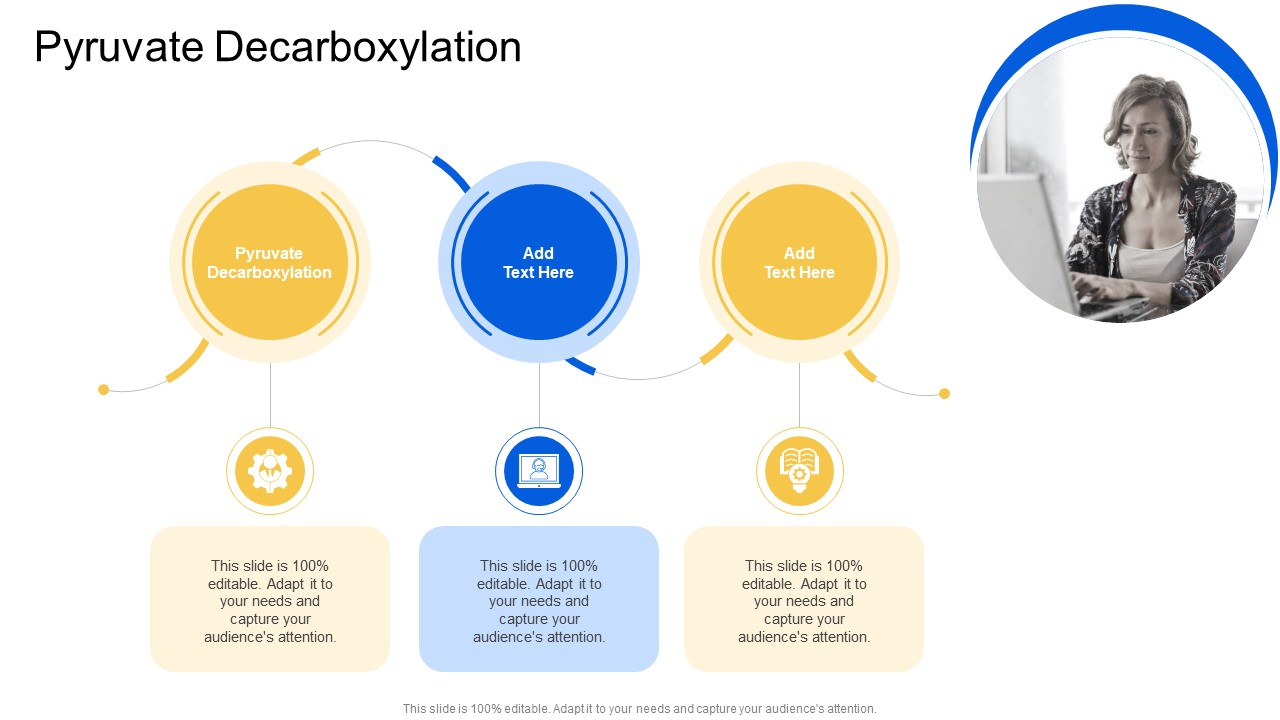 Pyruvate Decarboxylation

Pyruvate Decarboxylation

Add Text Here

Add Text Here

This slide is 100% editable. Adapt it to your needs and capture your audience's attention.

This slide is 100% editable. Adapt it to your needs and capture your audience's attention.

This slide is 100% editable. Adapt it to your needs and capture your audience's attention.

This slide is 100% editable. Adapt it to your needs and capture your audience's attention.